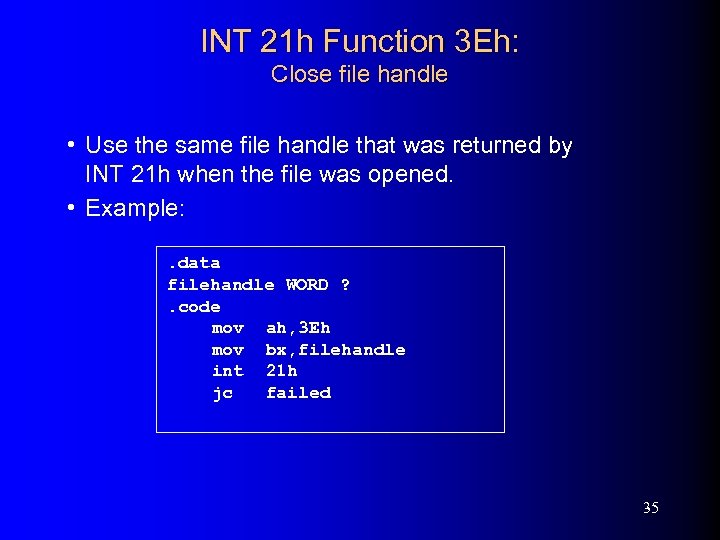 INT 21h Function 3Eh:
Close file handle

• Use the same file handle that was returned by INT 21h when the file was opened.
• Example:

.data
filehandle WORD ?
.code
    mov  ah,3Eh
    mov  bx,filehandle
    int  21h
    jc   failed

35